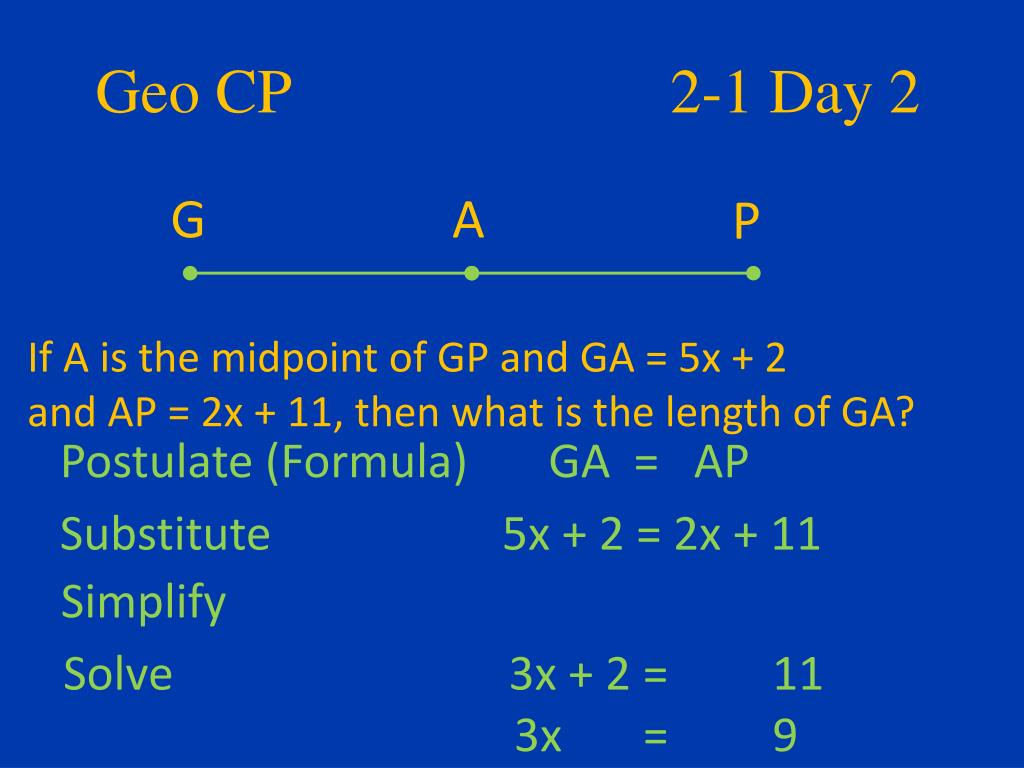 Geo CP 2-1 Day 2

G A P

If A is the midpoint of GP and GA = 5x + 2 and AP = 2x + 11, then what is the length of GA?

Postulate (Formula) GA = AP

Substitute $5x + 2 = 2x + 11$

Simplify

Solve $3x + 2 = 11$

$3x = 9$